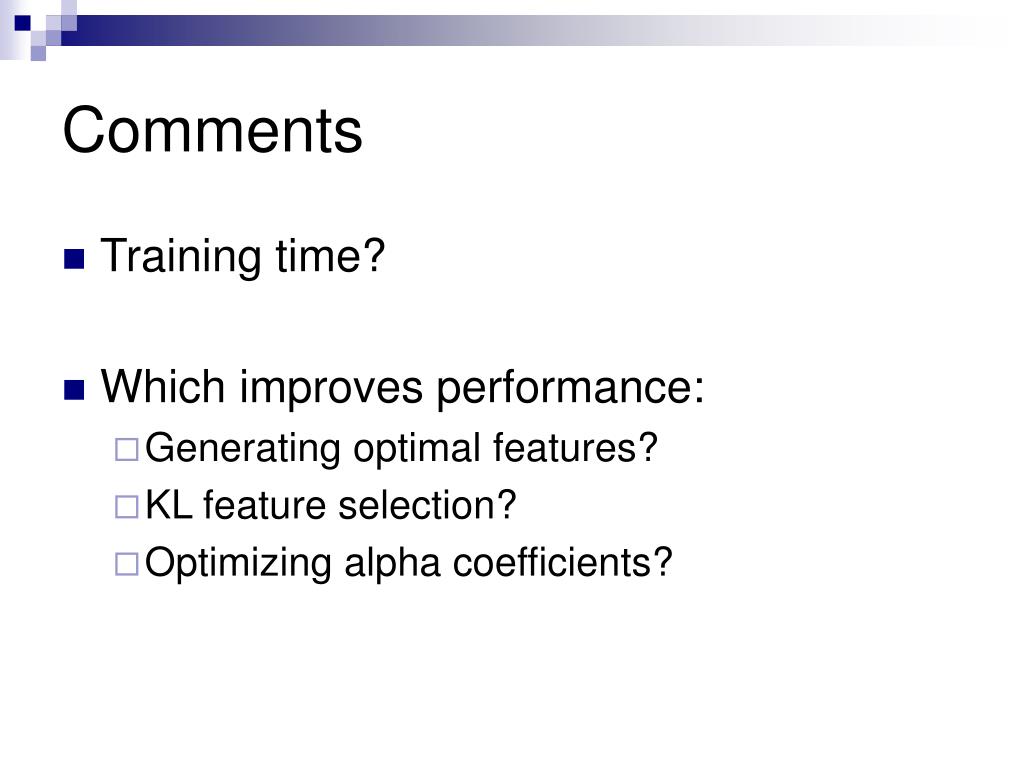 Comments

Training time?

Which improves performance:

Generating optimal features?

KL feature selection?

Optimizing alpha coefficients?